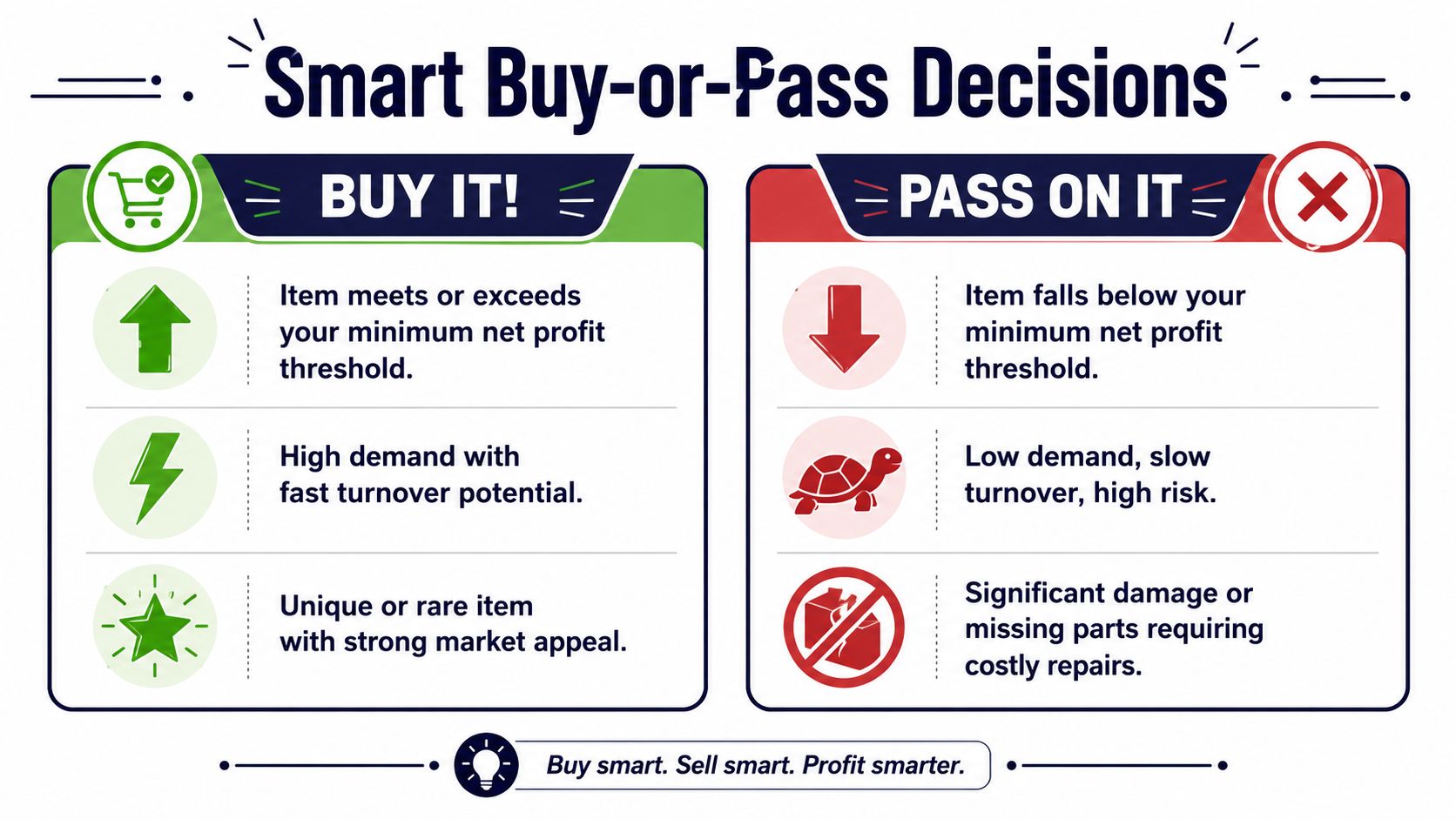 Smart Buy-or-Pass Decisions

BUY IT!

Item meets or exceeds your minimum net profit threshold.

High demand with fast turnover potential.

Unique or rare item with strong market appeal.

PASS ON IT

Item falls below your minimum net profit threshold.

Low demand, slow turnover, high risk.

Significant damage or missing parts requiring costly repairs.

Buy smart. Sell smart. Profit smarter.